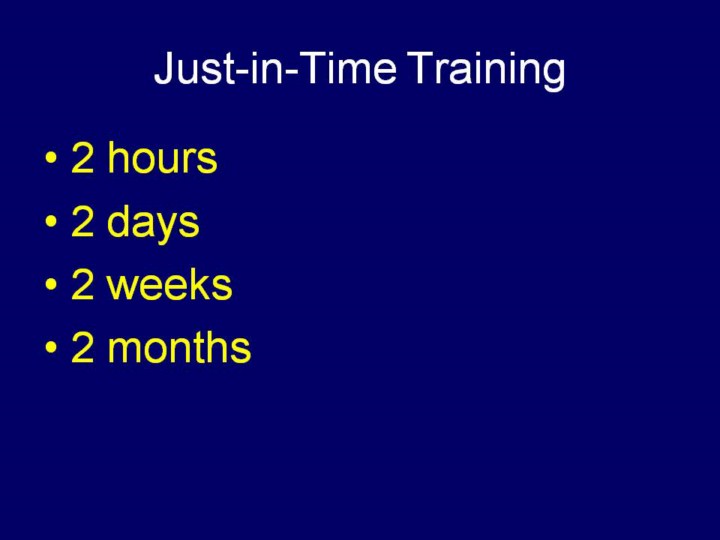 Just-in-Time Training

• 2 hours
• 2 days
• 2 weeks
• 2 months